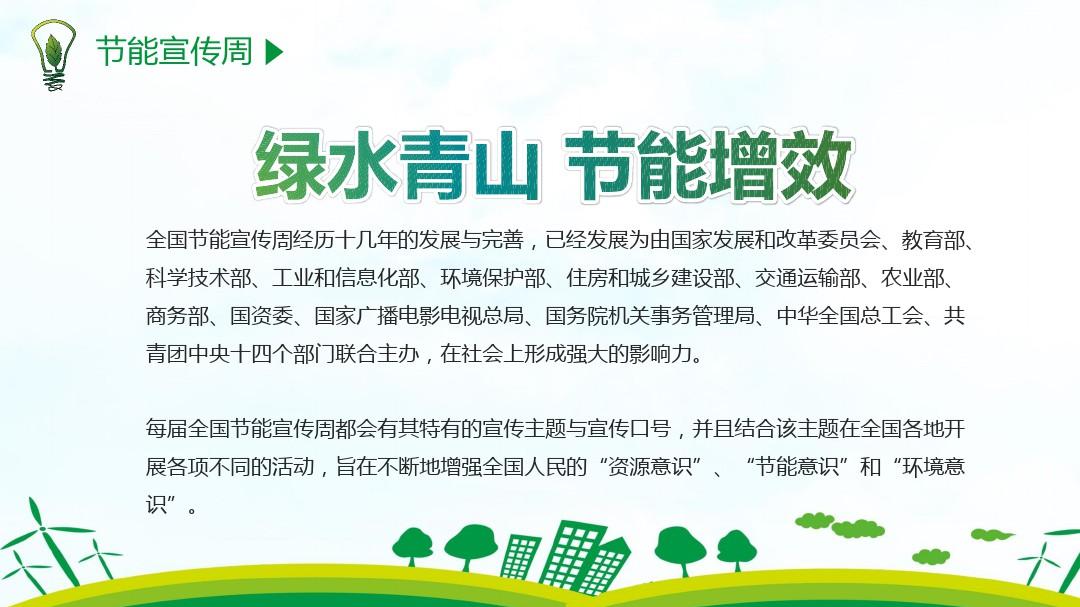 节能宣传周

绿水青山 节能增效

全国节能宣传周经历十几年的发展与完善，已经发展为由国家发展和改革委员会、教育部、科学技术部、工业和信息化部、环境保护部、住房和城乡建设部、交通运输部、农业部、商务部、国资委、国家广播电影电视总局、国务院机关事务管理局、中华全国总工会、共青团中央十四个部门联合主办，在社会上形成强大的影响力。

每届全国节能宣传周都会有其特有的宣传主题与宣传口号，并且结合该主题在全国各地开展各项不同的活动，旨在不断地增强全国人民的“资源意识”、“节能意识”和“环境意识”。